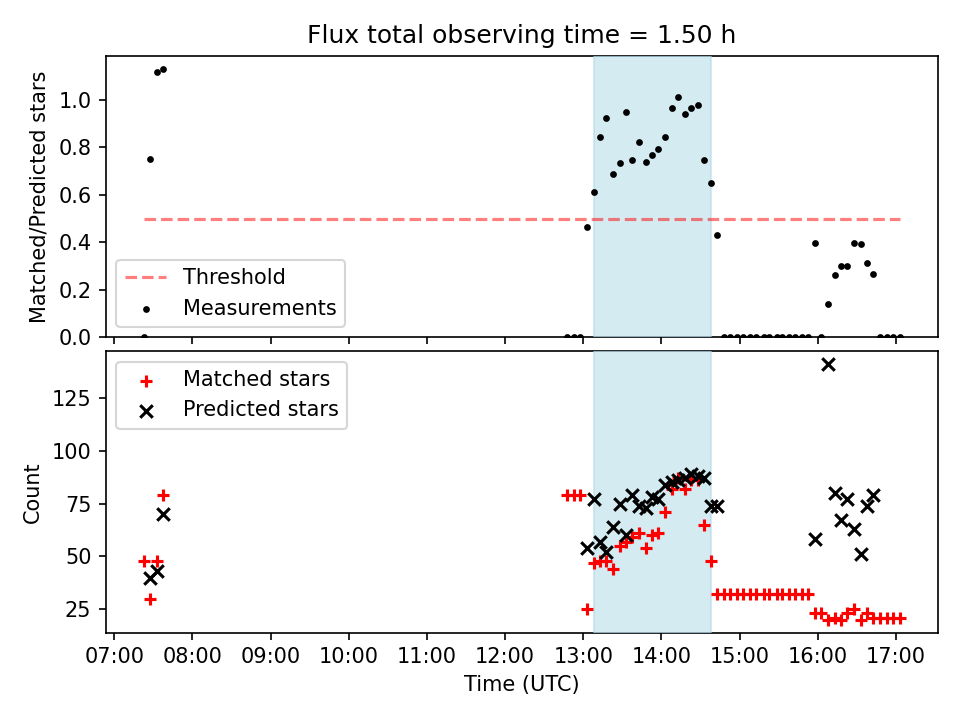 Flux total observing time = 1.50 h

Matched/Predicted stars

1.0
0.8
0.6
0.4
0.2
0.0

Threshold
Measurements

Matched stars
Predicted stars

Count

125
100
75
50
25

07:00 08:00 09:00 10:00 11:00 12:00 13:00 14:00 15:00 16:00 17:00

Time (UTC)